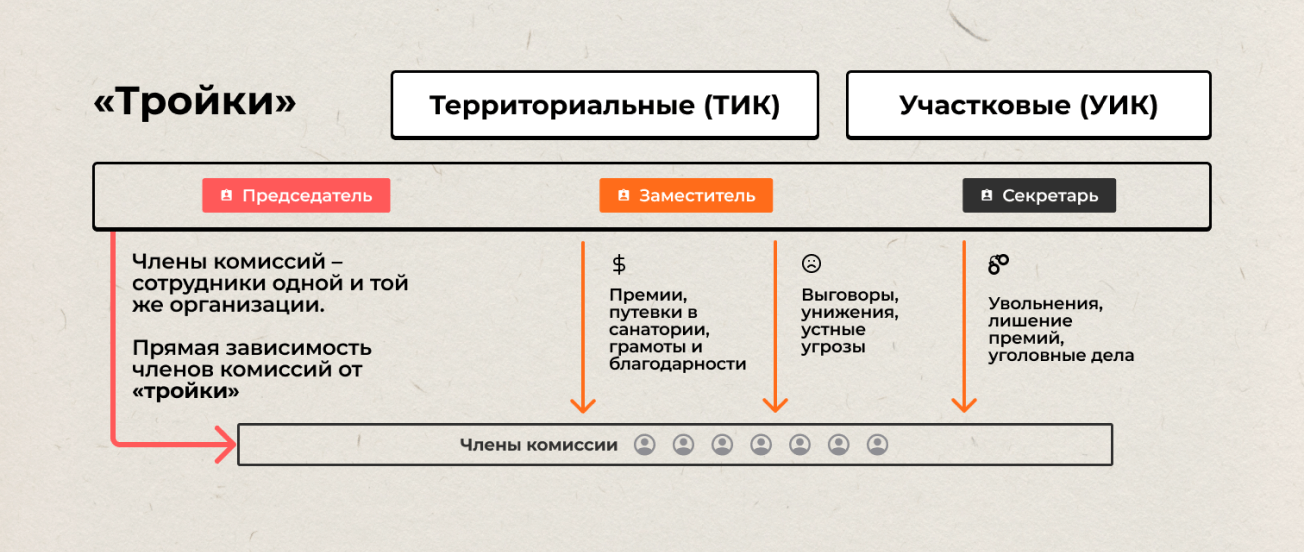 «Тройки»

Территориальные (ТИК)

Участковые (УИК)

Председатель

Заместитель

Секретарь

Члены комиссий – сотрудники одной и той же организации.

Прямая зависимость членов комиссий от «тройки»

$

Премии, путевки в санатории, грамоты и благодарности

Выговоры, унижения, устные угрозы

Увольнения, лишение премий, уголовные дела

Члены комиссии